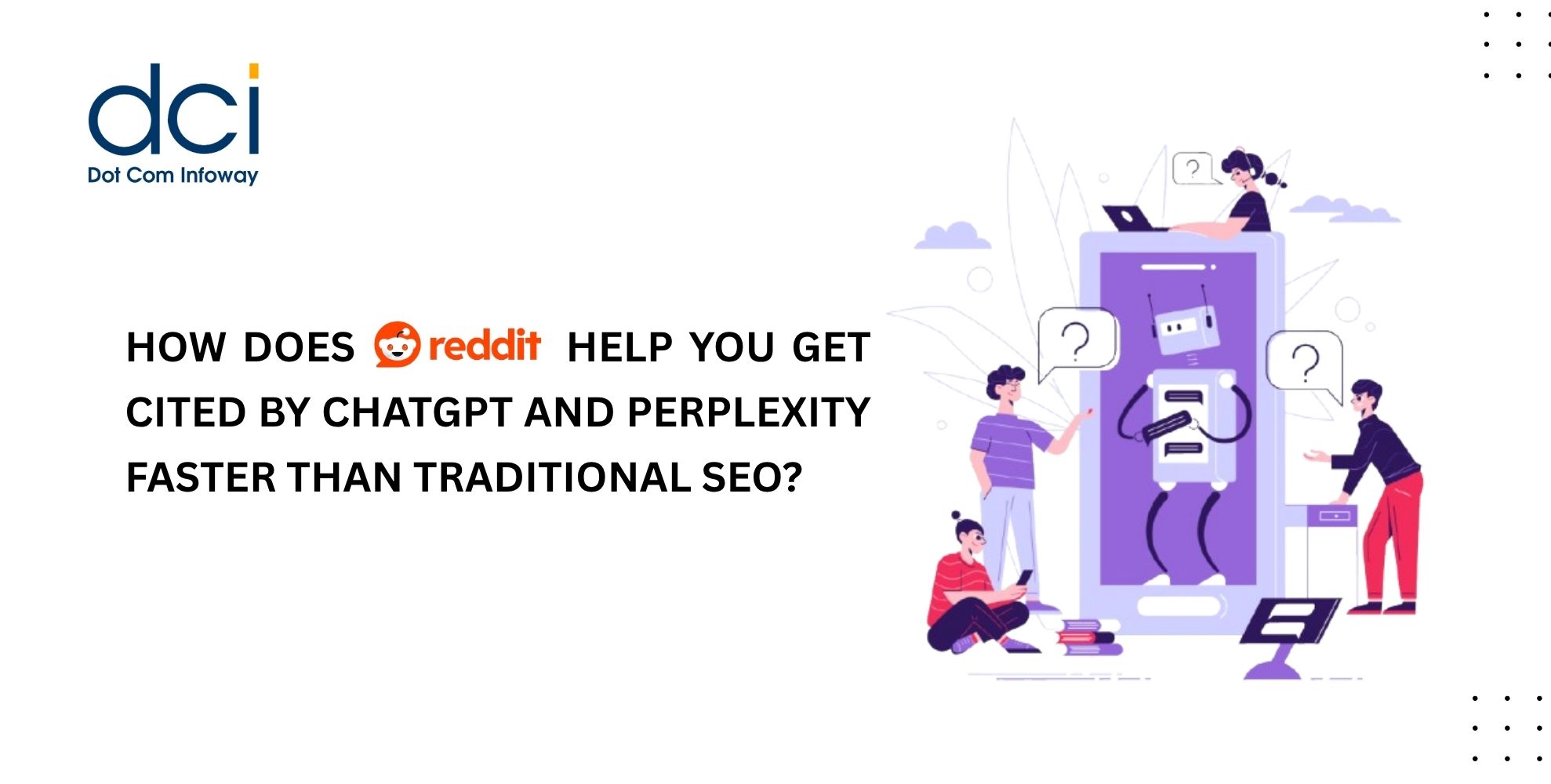 dci
Dot Com Infoway

HOW DOES reddit HELP YOU GET CITED BY CHATGPT AND PERPLEXITY FASTER THAN TRADITIONAL SEO?

?
?
?